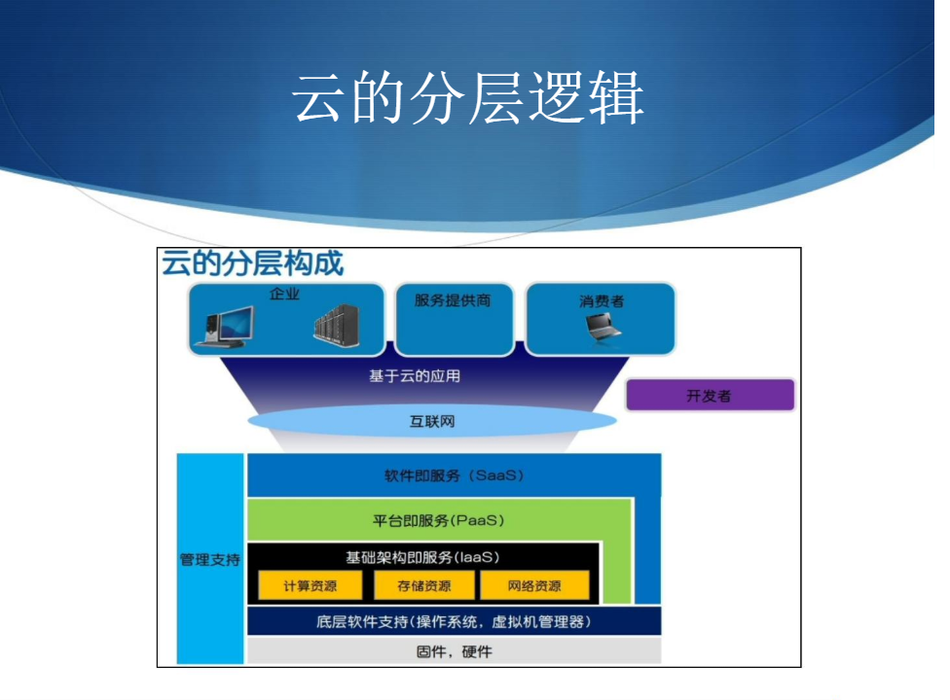 云的分层逻辑

云的分层构成

企业

服务提供商

消费者

基于云的应用

开发者

互联网

管理支持

软件即服务（SaaS）

平台即服务(PaaS)

基础架构即服务(IaaS)

计算资源

存储资源

网络资源

底层软件支持(操作系统，虚拟机管理器)

固件，硬件